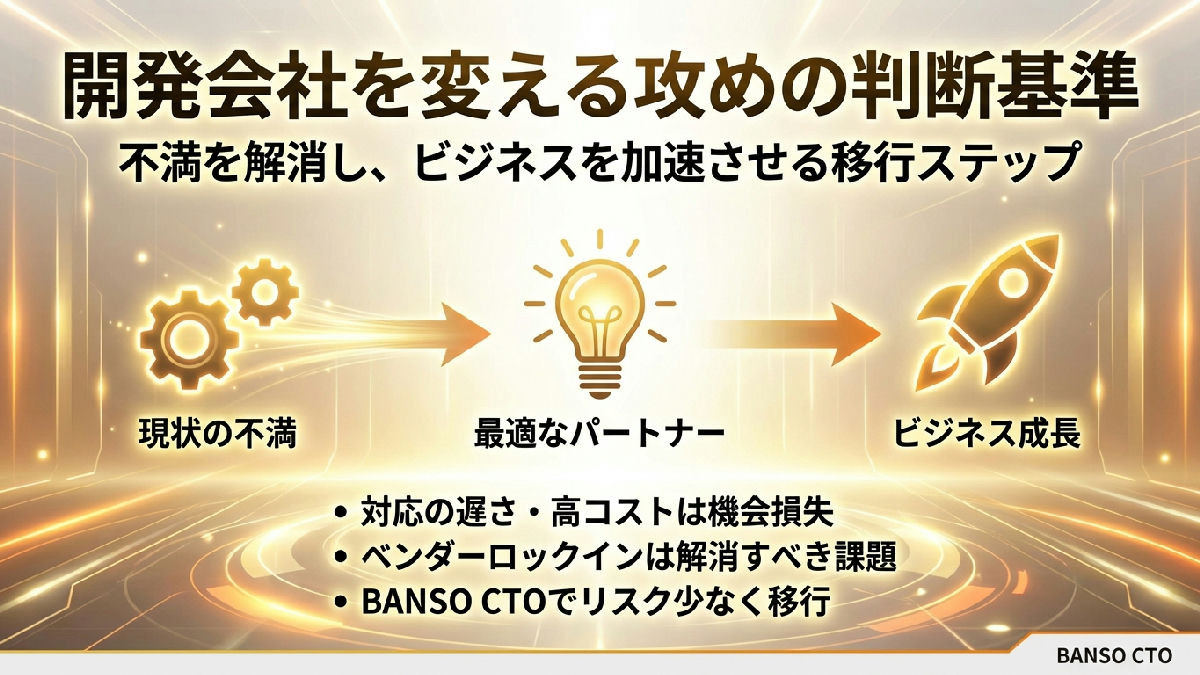 開発会社を変える攻めの判断基準

不満を解消し、ビジネスを加速させる移行ステップ

現状の不満

最適なパートナー

ビジネス成長

• 対応の遅さ・高コストは機会損失
• ベンダーロックインは解消すべき課題
• BANSO CTOでリスク少なく移行

BANSO CTO